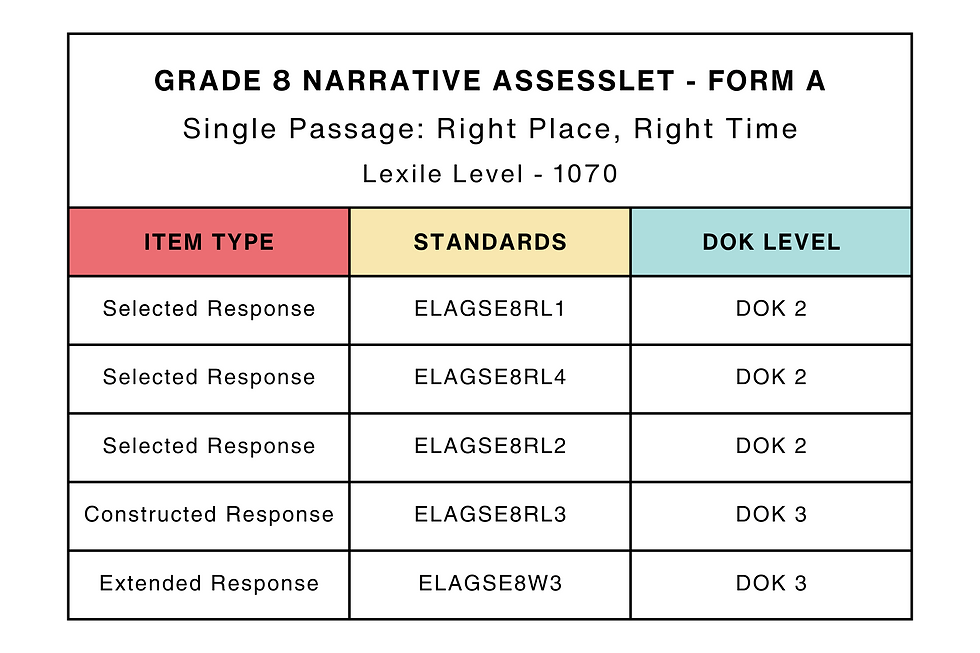 GRADE 8 NARRATIVE ASSESSLET - FORM A
Single Passage: Right Place, Right Time
Lexile Level - 1070

| ITEM TYPE | STANDARDS | DOK LEVEL |
|---|---|---|
| Selected Response | ELAGSE8RL1 | DOK 2 |
| Selected Response | ELAGSE8RL4 | DOK 2 |
| Selected Response | ELAGSE8RL2 | DOK 2 |
| Constructed Response | ELAGSE8RL3 | DOK 3 |
| Extended Response | ELAGSE8W3 | DOK 3 |